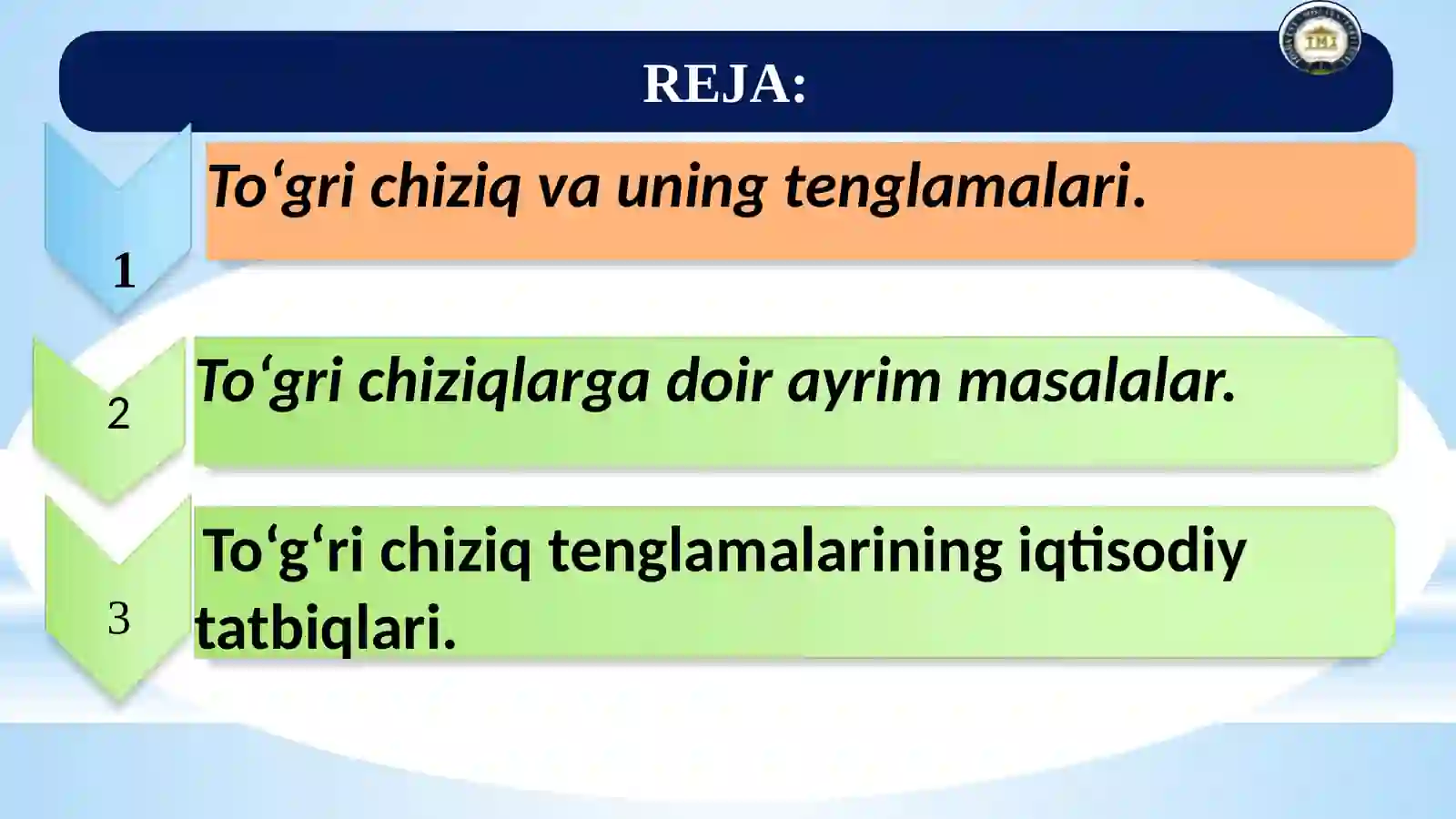 REJA:

1

To‘gri chiziq va uning tenglamalari.

2

To‘gri chiziqlarga doir ayrim masalalar.

3

To‘g‘ri chiziq tenglamalarining iqtisodiy tatbiqlari.